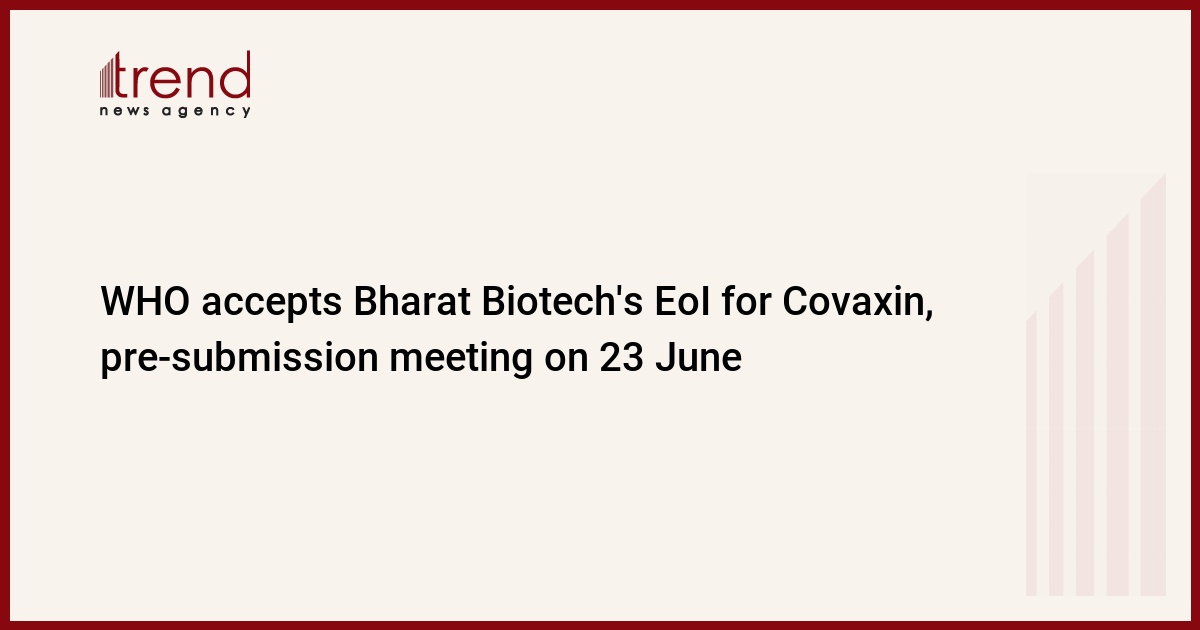 trend
news agency

WHO accepts Bharat Biotech's EoI for Covaxin, pre-submission meeting on 23 June